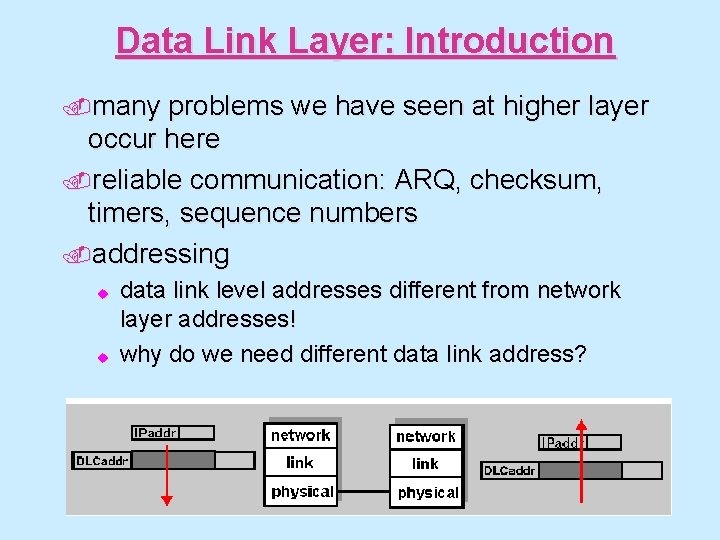 Data Link Layer: Introduction

many problems we have seen at higher layer occur here

reliable communication: ARQ, checksum, timers, sequence numbers

addressing

data link level addresses different from network layer addresses!

why do we need different data link address?

IPaddr

DLCaddr

network

link

physical

network

link

physical

IPadd

DLCaddr